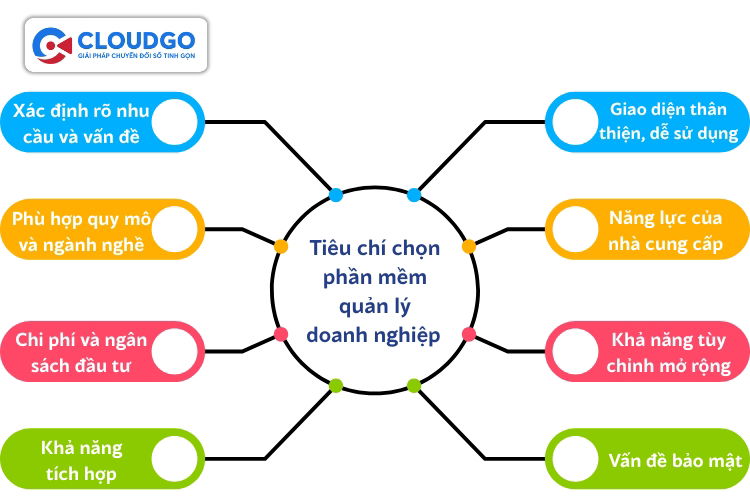 CLOUDGO
GIẢI PHÁP CHUYỂN ĐỔI SỐ TINH GỌN

Xác định rõ nhu cầu và vấn đề

Phù hợp quy mô và ngành nghề

Chi phí và ngân sách đầu tư

Khả năng tích hợp

Tiêu chí chọn phần mềm quản lý doanh nghiệp

Giao diện thân thiện, dễ sử dụng

Năng lực của nhà cung cấp

Khả năng tùy chỉnh mở rộng

Vấn đề bảo mật